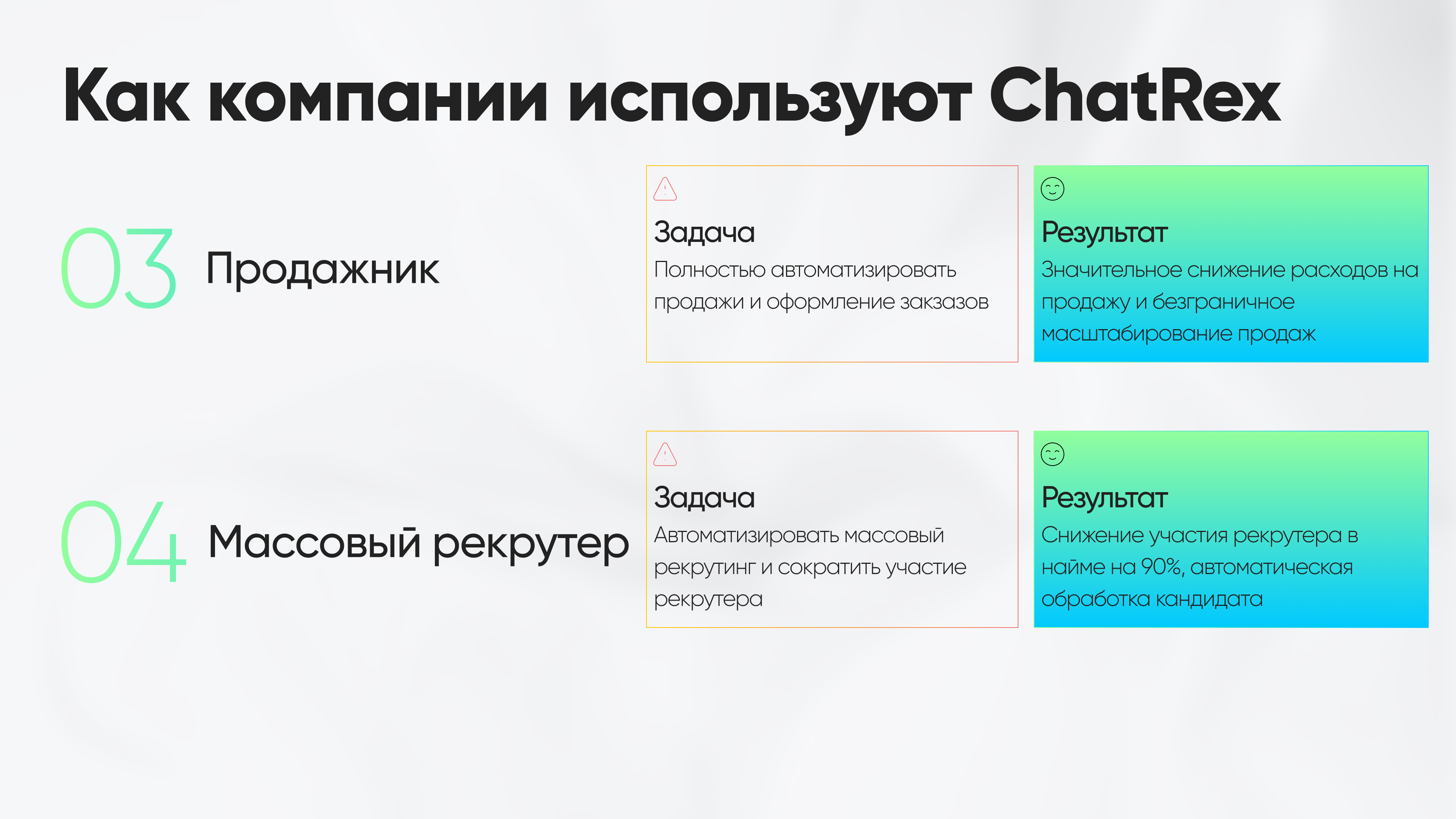 Как компании используют ChatRex

03 Продажник

Задача
Полностью автоматизировать продажи и оформление заказов

Результат
Значительное снижение расходов на продажу и безграничное масштабирование продаж

04 Массовый рекрутер

Задача
Автоматизировать массовый рекрутинг и сократить участие рекрутера

Результат
Снижение участия рекрутера в найме на 90%, автоматическая обработка кандидата